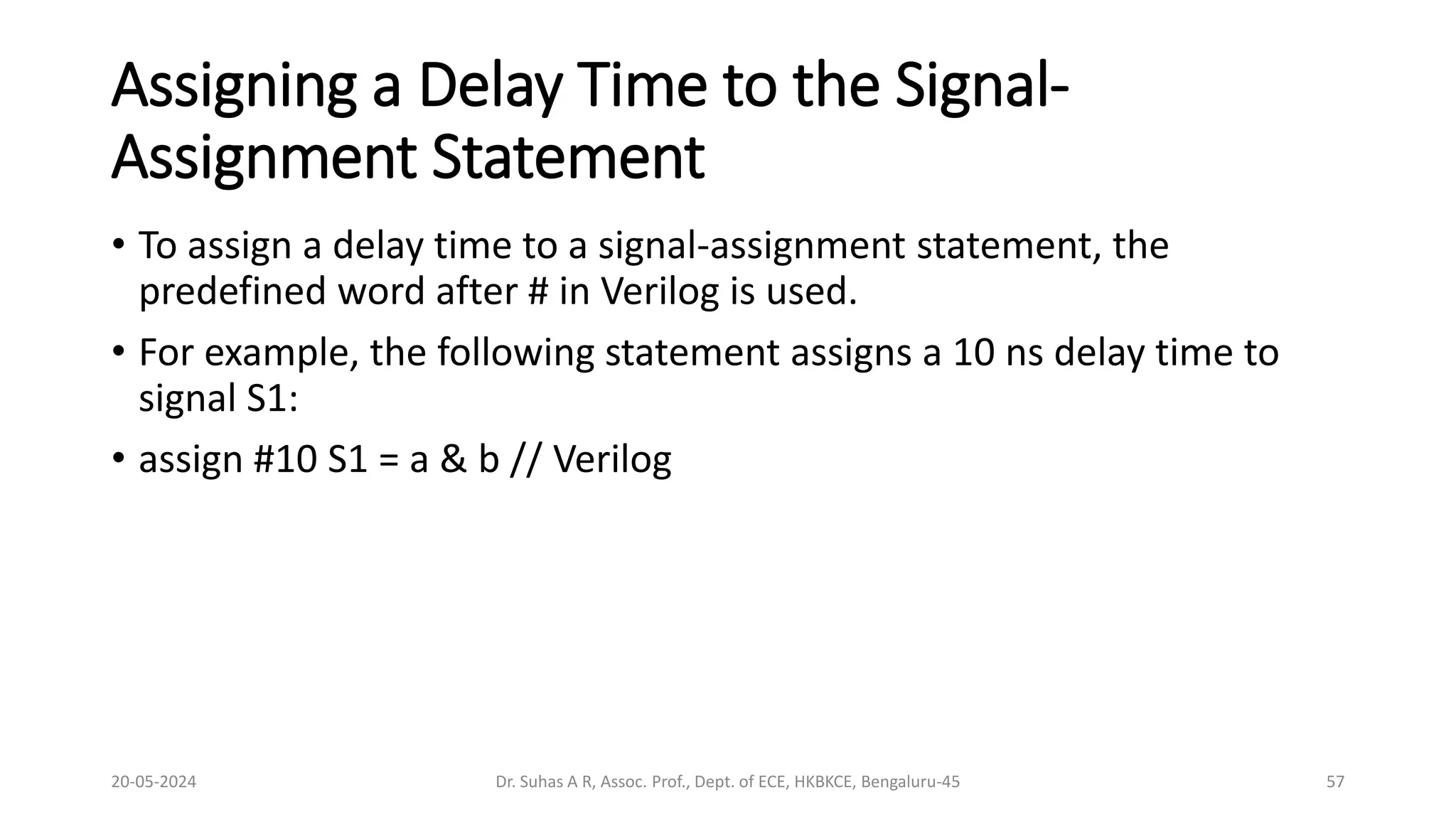 Assigning a Delay Time to the Signal-Assignment Statement

• To assign a delay time to a signal-assignment statement, the predefined word after # in Verilog is used.

• For example, the following statement assigns a 10 ns delay time to signal S1:

• assign #10 S1 = a & b // Verilog

20-05-2024

Dr. Suhas A R, Assoc. Prof., Dept. of ECE, HKBKCE, Bengaluru-45

57